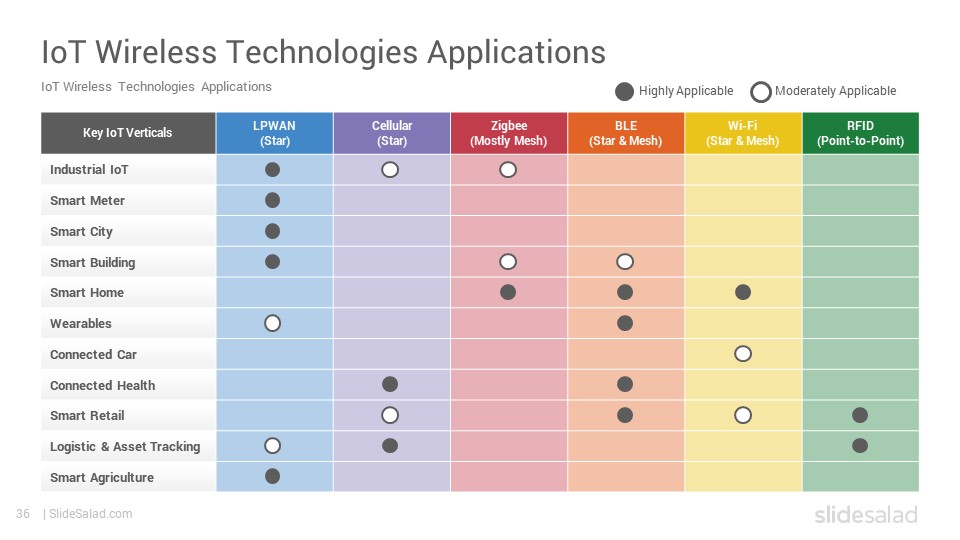 IoT Wireless Technologies Applications

IoT Wireless Technologies Applications

● Highly Applicable ○ Moderately Applicable

| Key IoT Verticals | LPWAN (Star) | Cellular (Star) | Zigbee (Mostly Mesh) | BLE (Star & Mesh) | Wi-Fi (Star & Mesh) | RFID (Point-to-Point) |
|---|---|---|---|---|---|---|
| Industrial IoT | ● | ○ | ○ | | | |
| Smart Meter | ● | | | | | |
| Smart City | ● | | | | | |
| Smart Building | ● | | ○ | ○ | | |
| Smart Home | | | ● | ● | ● | |
| Wearables | ○ | | | ● | | |
| Connected Car | | | | | ○ | |
| Connected Health | | ● | | ● | | |
| Smart Retail | | ○ | | ● | ○ | ● |
| Logistic & Asset Tracking | ○ | ● | | | | ● |
| Smart Agriculture | ● | | | | | |

36 | SlideSalad.com

slidesalad